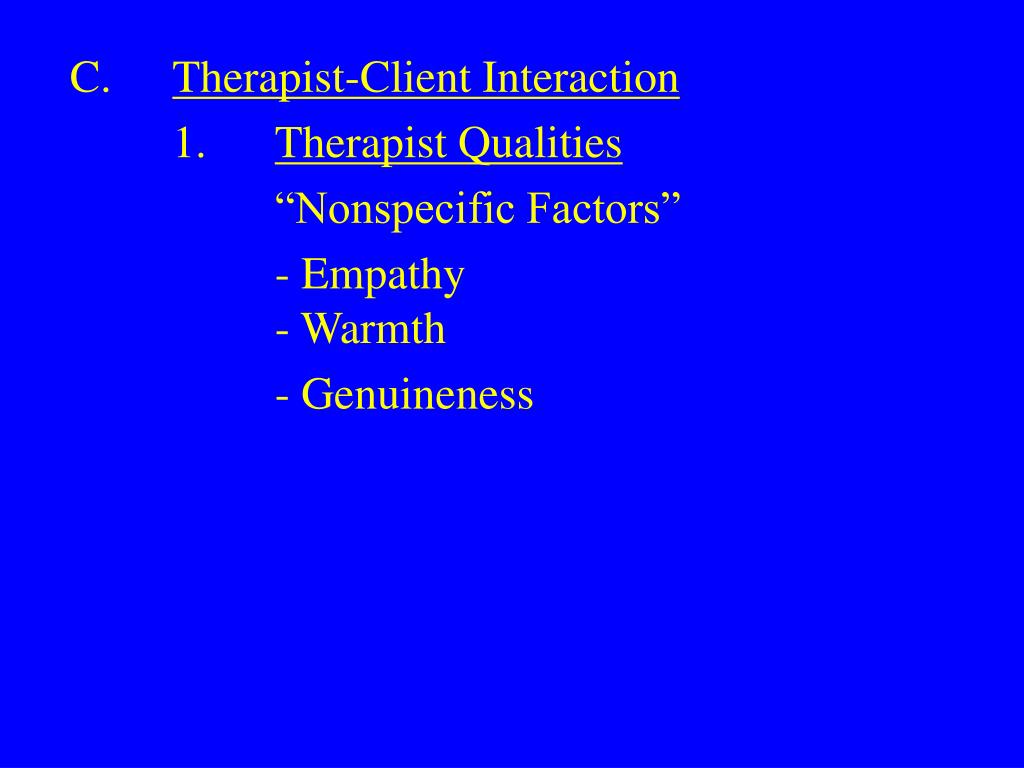 C. Therapist-Client Interaction

1. Therapist Qualities

“Nonspecific Factors”

- Empathy
- Warmth

- Genuineness